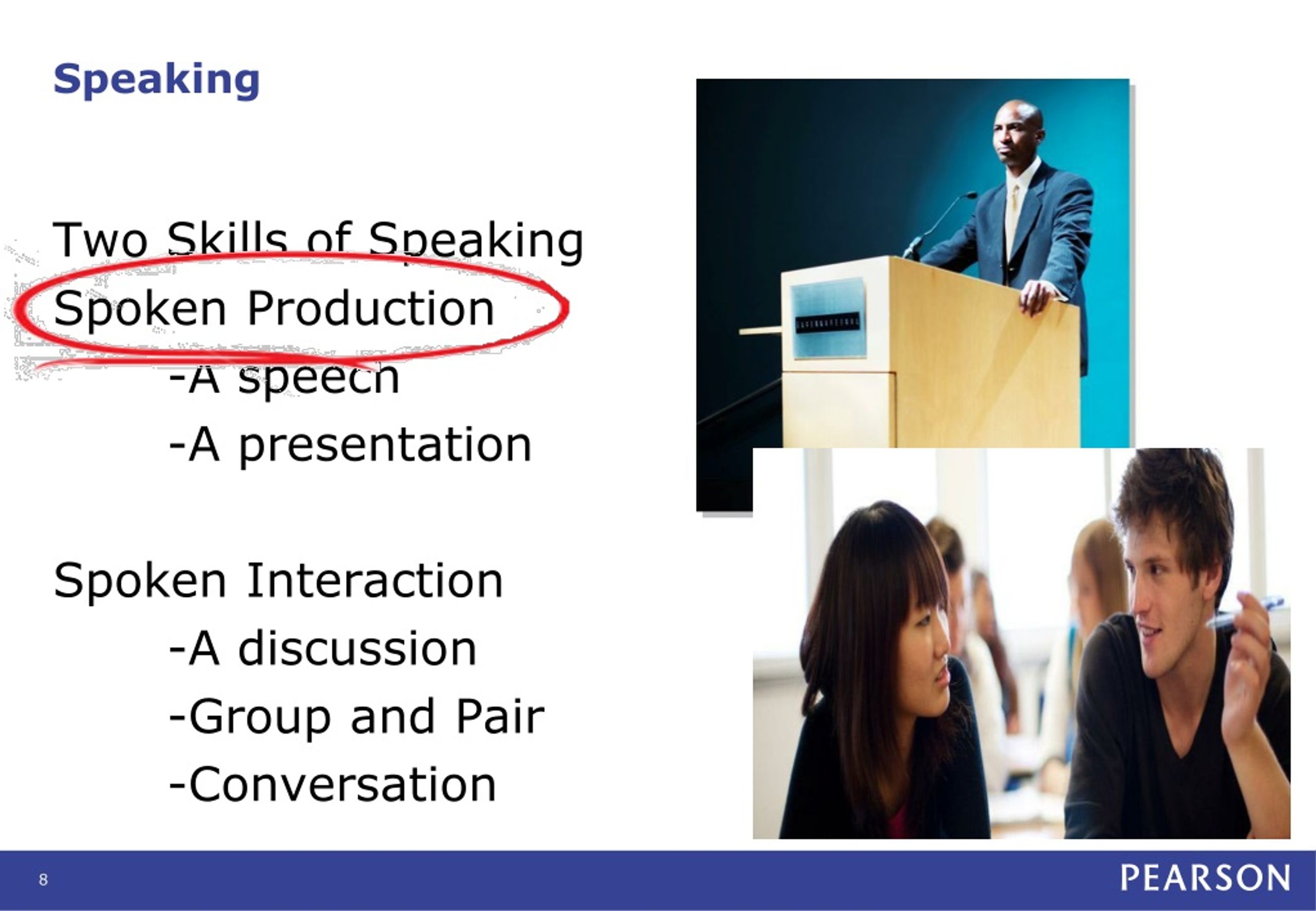 Speaking

Two Skills of Speaking
Spoken Production
-A speech
-A presentation

Spoken Interaction
-A discussion
-Group and Pair
-Conversation

8

PEARSON